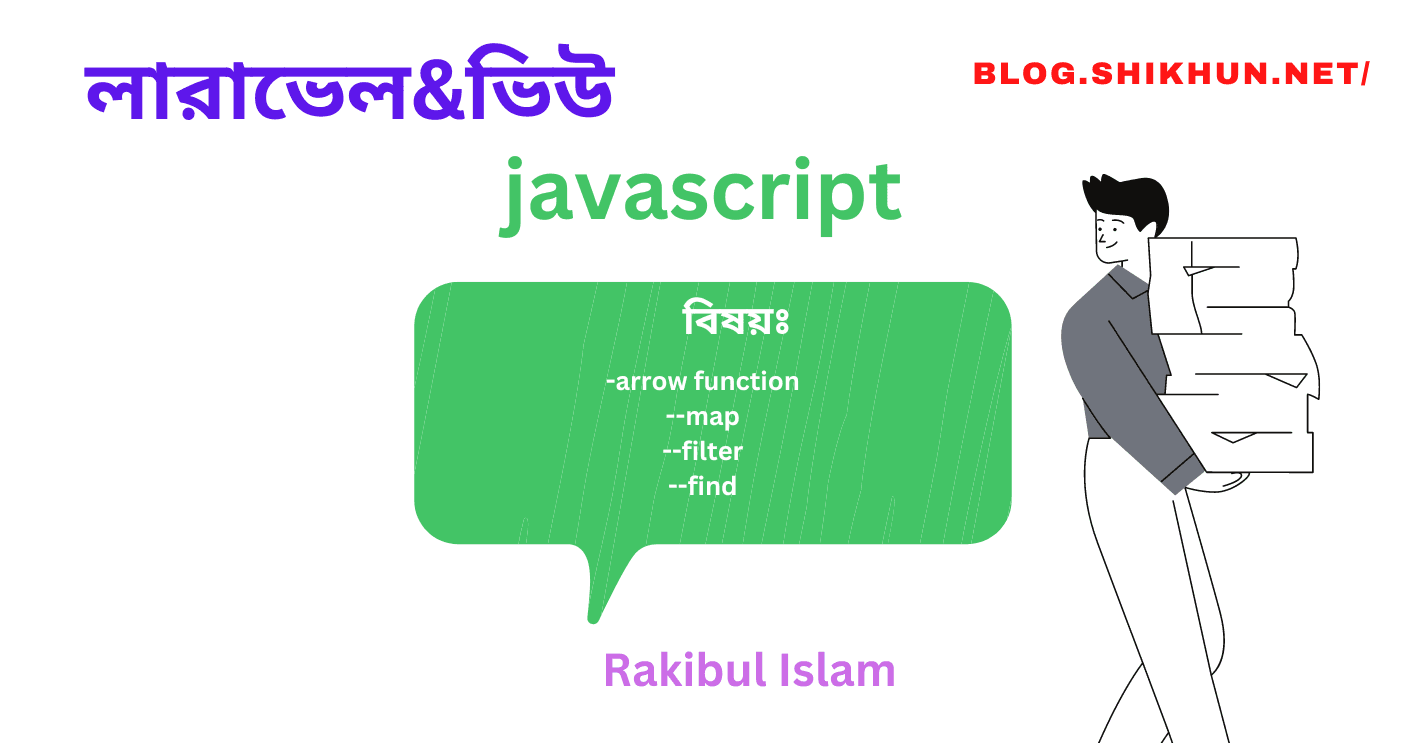 লারাভেল&ভিউ

BLOG.SHIKHUN.NET/

javascript

বিষয়ঃ

-arrow function
--map
--filter
--find

Rakibul Islam